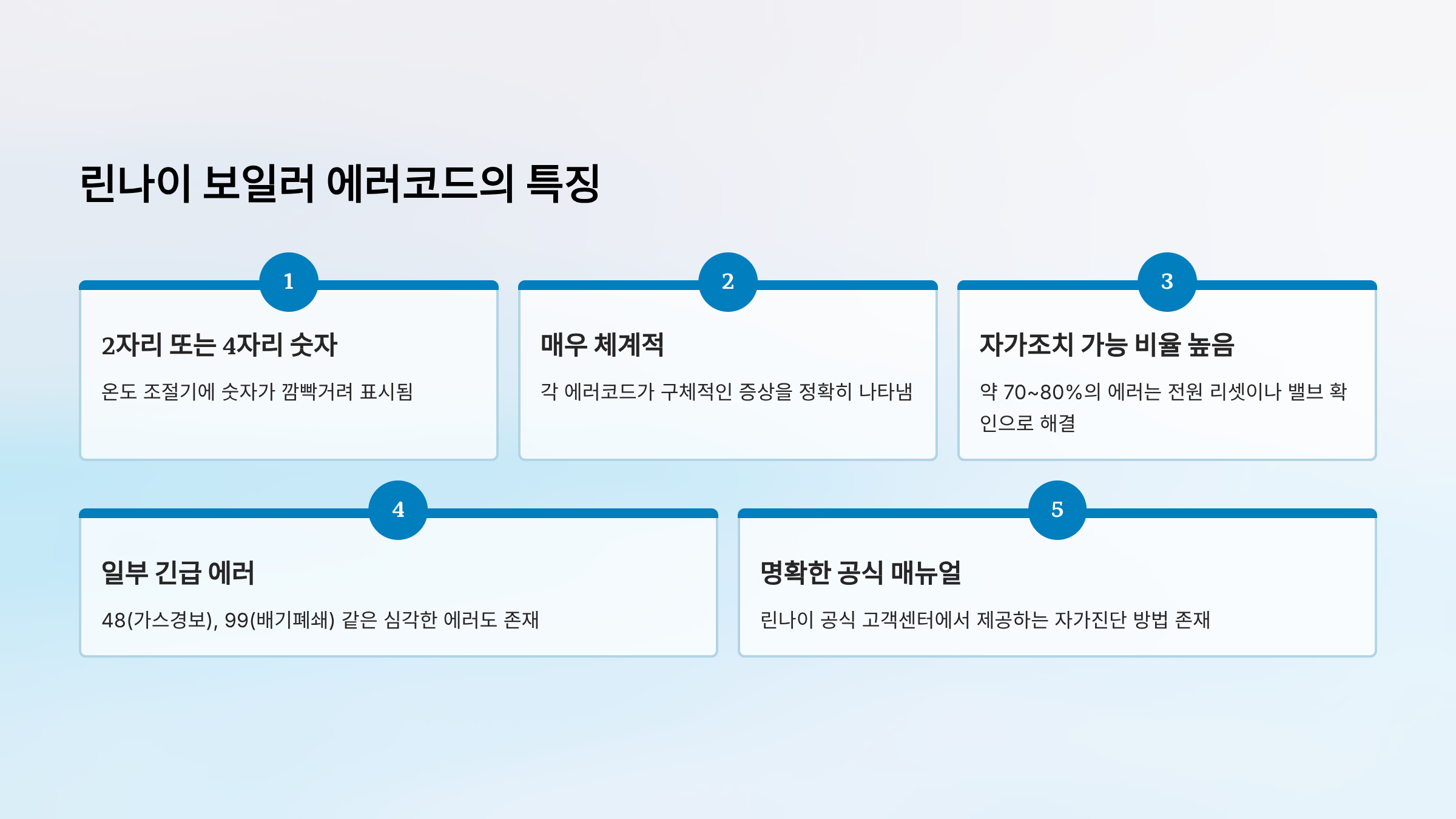 린나이 보일러 에러코드의 특징

1

2자리 또는 4자리 숫자

온도 조절기에 숫자가 깜빡거려 표시됨

2

매우 체계적

각 에러코드가 구체적인 증상을 정확히 나타냄

3

자가조치 가능 비율 높음

약 70~80%의 에러는 전원 리셋이나 밸브 확인으로 해결

4

일부 긴급 에러

48(가스경보), 99(배기폐쇄) 같은 심각한 에러도 존재

5

명확한 공식 매뉴얼

린나이 공식 고객센터에서 제공하는 자가진단 방법 존재